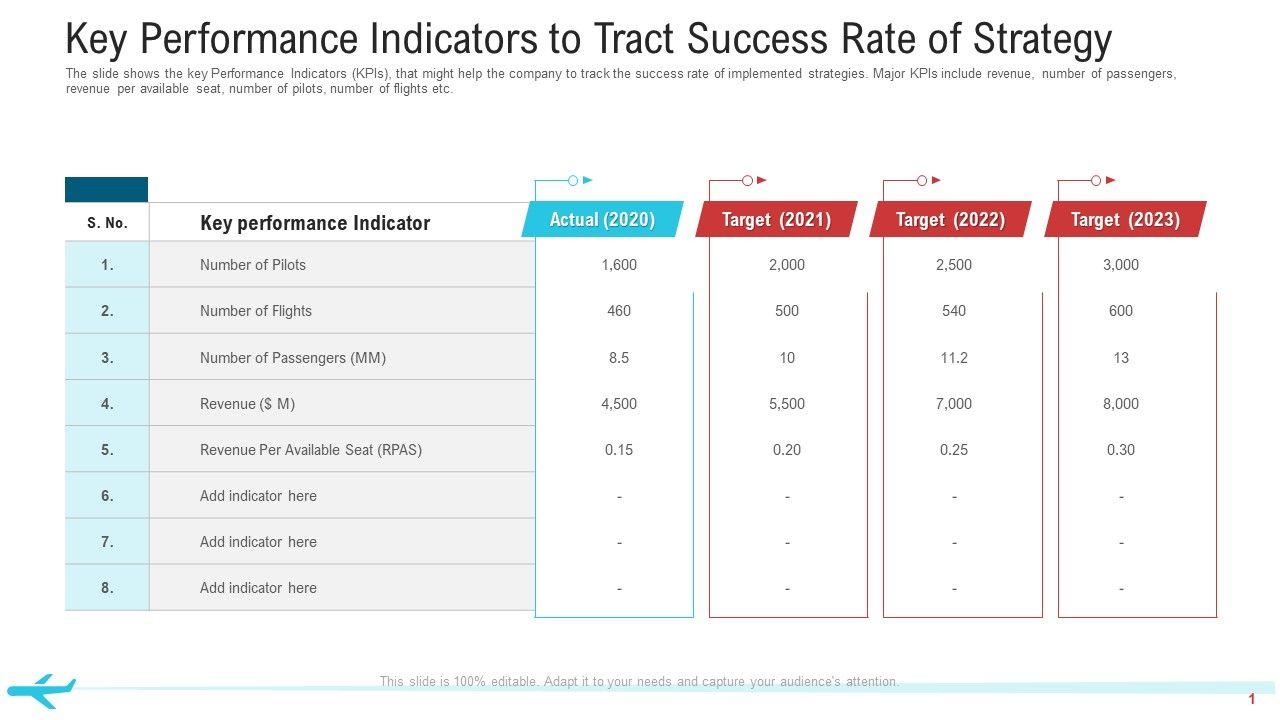 Key Performance Indicators to Tract Success Rate of Strategy

The slide shows the key Performance Indicators (KPIs), that might help the company to track the success rate of implemented strategies. Major KPIs include revenue, number of passengers, revenue per available seat, number of pilots, number of flights etc.

| S. No. | Key performance Indicator | Actual (2020) | Target (2021) | Target (2022) | Target (2023) |
|---|---|---|---|---|---|
| 1. | Number of Pilots | 1,600 | 2,000 | 2,500 | 3,000 |
| 2. | Number of Flights | 460 | 500 | 540 | 600 |
| 3. | Number of Passengers (MM) | 8.5 | 10 | 11.2 | 13 |
| 4. | Revenue ($ M) | 4,500 | 5,500 | 7,000 | 8,000 |
| 5. | Revenue Per Available Seat (RPAS) | 0.15 | 0.20 | 0.25 | 0.30 |
| 6. | Add indicator here | - | - | - | - |
| 7. | Add indicator here | - | - | - | - |
| 8. | Add indicator here | - | - | - | - |

This slide is 100% editable. Adapt it to your needs and capture your audience's attention.

1